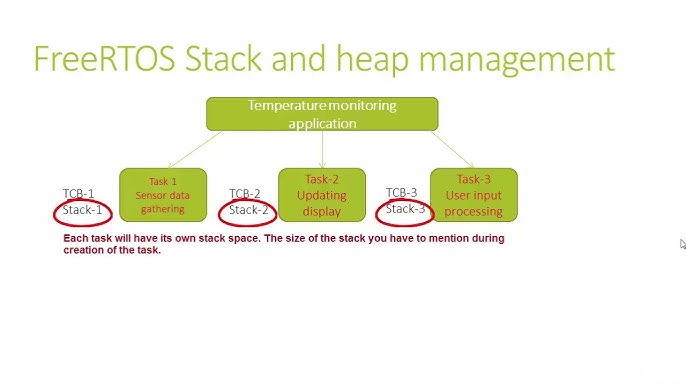 FreeRTOS Stack and heap management

Temperature monitoring application

TCB-1
Stack-1

Task 1
Sensor data gathering

TCB-2
Stack-2

Task-2
Updating display

TCB-3
Stack-3

Task-3
User input processing

Each task will have its own stack space. The size of the stack you have to mention during creation of the task.